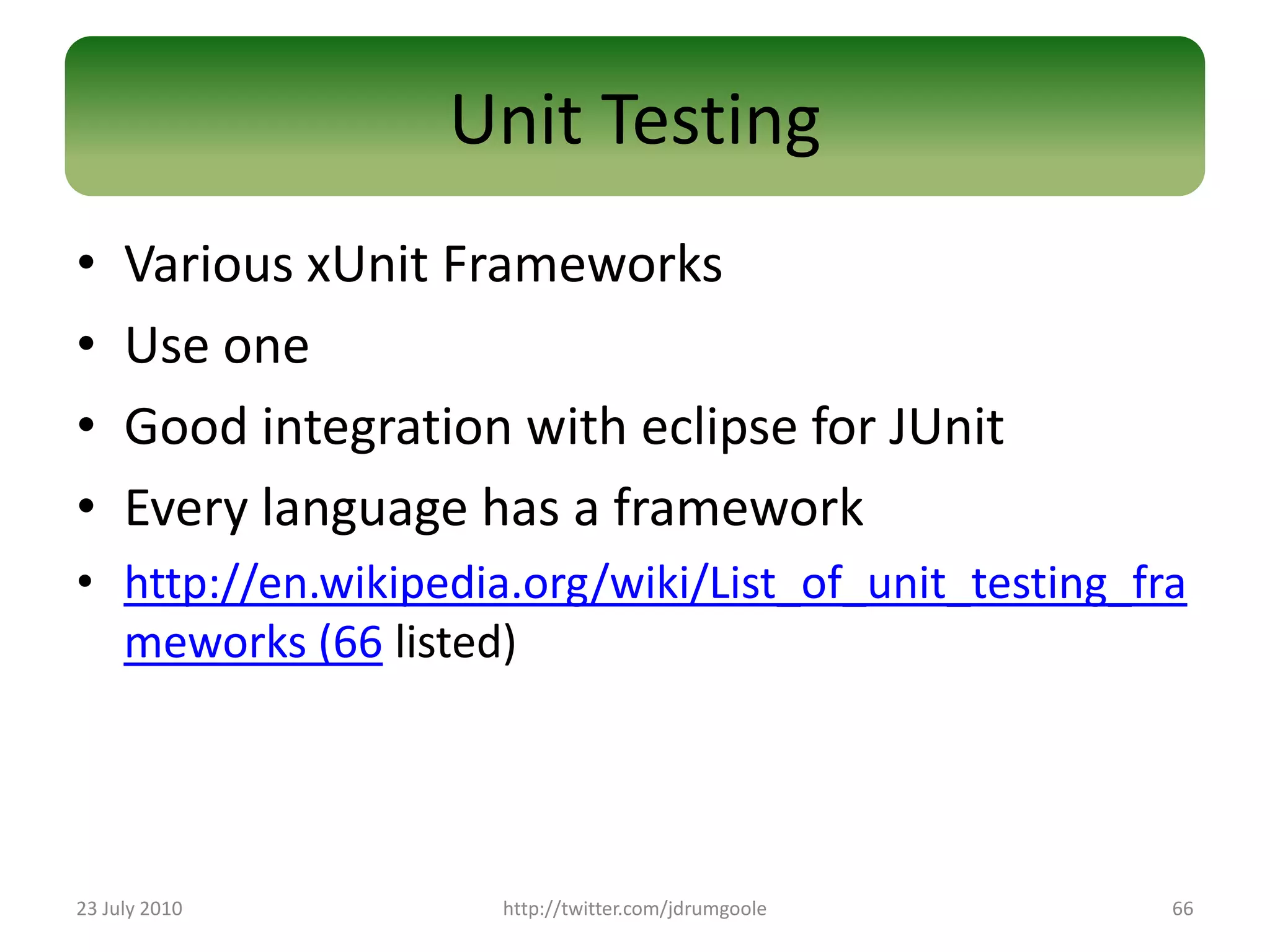 Unit Testing

• Various xUnit Frameworks
• Use one
• Good integration with eclipse for JUnit
• Every language has a framework
• http://en.wikipedia.org/wiki/List_of_unit_testing_frameworks (66 listed)

23 July 2010

http://twitter.com/jdrumgoole

66